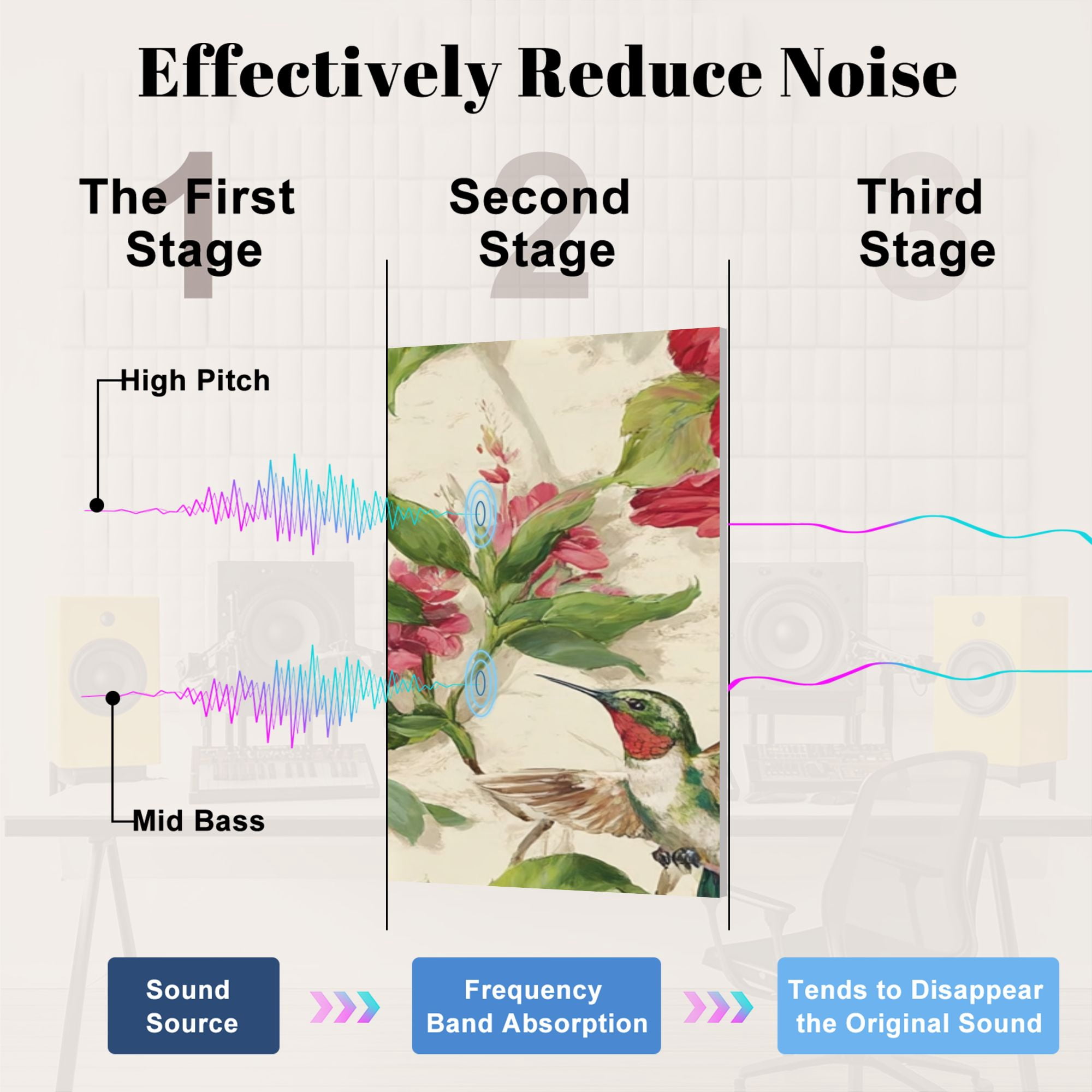 Effectively Reduce Noise

1
The First Stage

2
Second Stage

3
Third Stage

High Pitch

Mid Bass

Sound Source

Frequency Band Absorption

Tends to Disappear the Original Sound